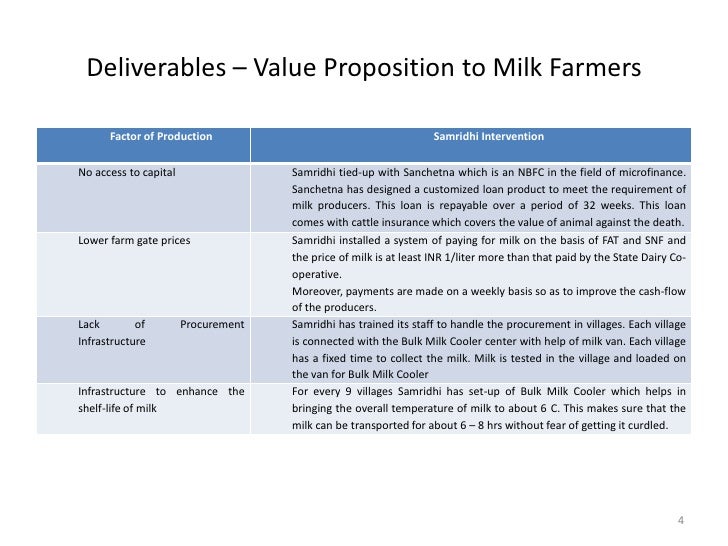 Deliverables – Value Proposition to Milk Farmers

| Factor of Production | Samridhi Intervention |
|---|---|
| No access to capital | Samridhi tied-up with Sanchetna which is an NBFC in the field of microfinance. Sanchetna has designed a customized loan product to meet the requirement of milk producers. This loan is repayable over a period of 32 weeks. This loan comes with cattle insurance which covers the value of animal against the death. |
| Lower farm gate prices | Samridhi installed a system of paying for milk on the basis of FAT and SNF and the price of milk is at least INR 1/liter more than that paid by the State Dairy Co-operative. Moreover, payments are made on a weekly basis so as to improve the cash-flow of the producers. |
| Lack of Procurement Infrastructure | Samridhi has trained its staff to handle the procurement in villages. Each village is connected with the Bulk Milk Cooler center with help of milk van. Each village has a fixed time to collect the milk. Milk is tested in the village and loaded on the van for Bulk Milk Cooler |
| Infrastructure to enhance the shelf-life of milk | For every 9 villages Samridhi has set-up of Bulk Milk Cooler which helps in bringing the overall temperature of milk to about 6 C. This makes sure that the milk can be transported for about 6 – 8 hrs without fear of getting it curdled. |

4